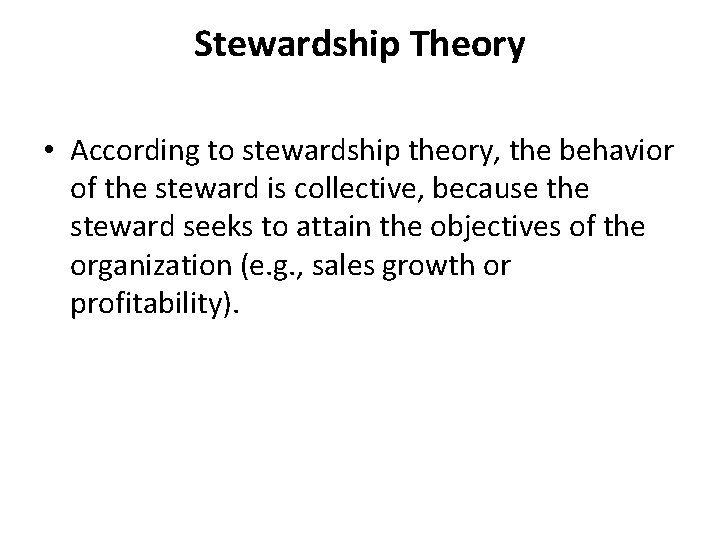 Stewardship Theory

• According to stewardship theory, the behavior of the steward is collective, because the steward seeks to attain the objectives of the organization (e.g., sales growth or profitability).